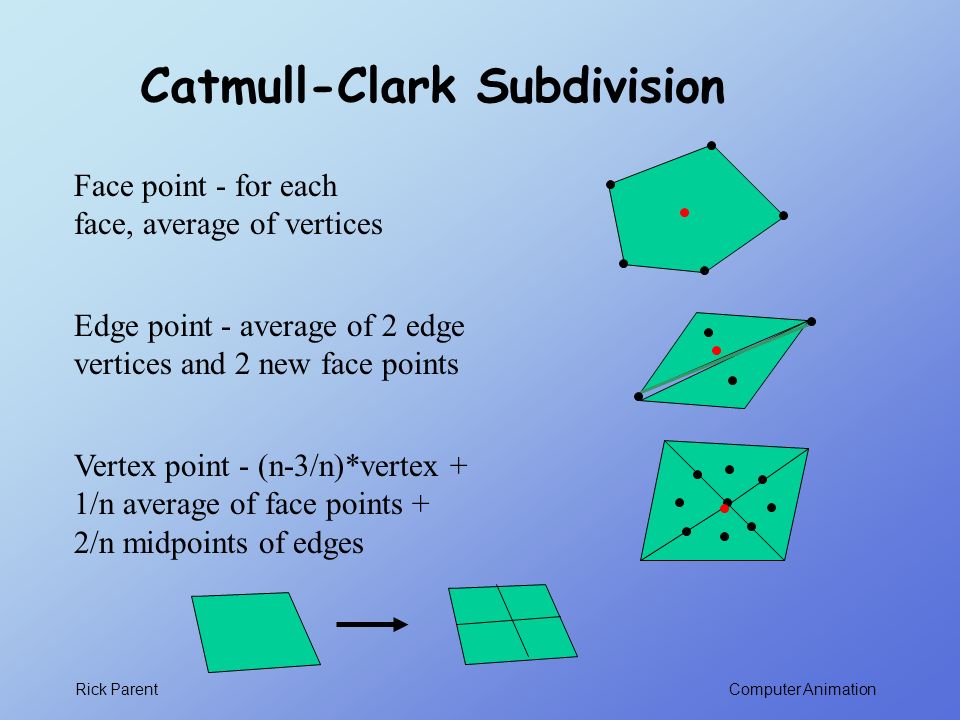 Catmull-Clark Subdivision

Face point - for each face, average of vertices

Edge point - average of 2 edge vertices and 2 new face points

Vertex point - (n-3/n)*vertex + 1/n average of face points + 2/n midpoints of edges

Rick Parent

Computer Animation